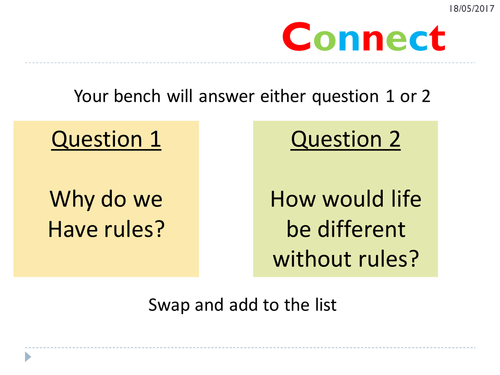 18/05/2017

Connect

Your bench will answer either question 1 or 2

Question 1

Why do we Have rules?

Question 2

How would life be different without rules?

Swap and add to the list